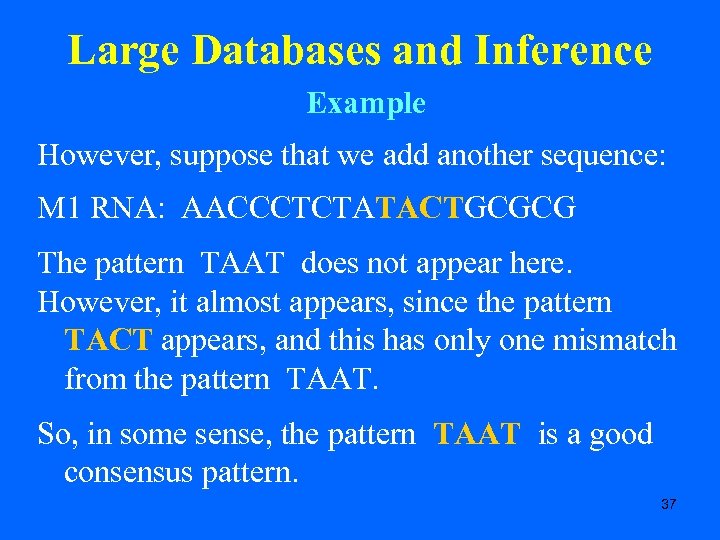 Large Databases and Inference

Example

However, suppose that we add another sequence:

M1 RNA: AACCCTCTATACTGCGCG

The pattern TAAT does not appear here.
However, it almost appears, since the pattern TACT appears, and this has only one mismatch from the pattern TAAT.

So, in some sense, the pattern TAAT is a good consensus pattern.

37